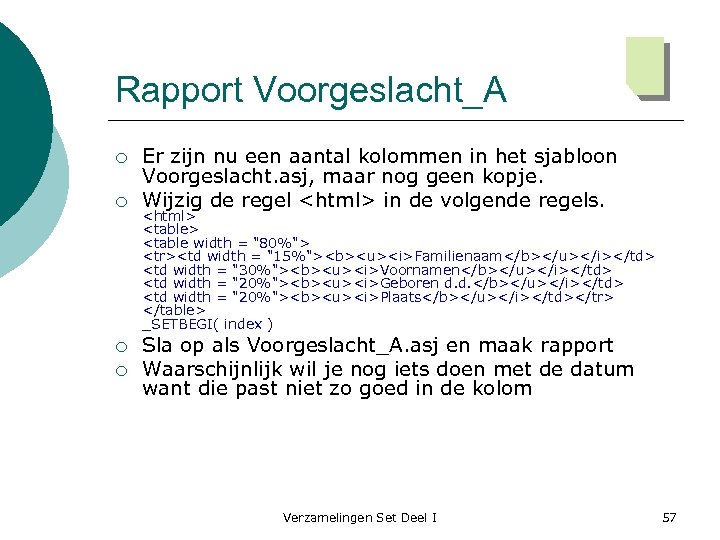 Rapport Voorgeslacht_A

○ Er zijn nu een aantal kolommen in het sjabloon Voorgeslacht.asj, maar nog geen kopje.

○ Wijzig de regel <html> in de volgende regels.
<html>
<table>
<table width = "80%">
<tr><td width = "15%"><b><u><i>Familienaam</b></u></i></td>
<td width = "30%"><b><u><i>Voornamen</b></u></i></td>
<td width = "20%"><b><u><i>Geboren d.d.</b></u></i></td>
<td width = "20%"><b><u><i>Plaats</b></u></i></td></tr>
</table>
_SETBEGI( index )

○ Sla op als Voorgeslacht_A.asj en maak rapport

○ Waarschijnlijk wil je nog iets doen met de datum want die past niet zo goed in de kolom

Verzamelingen Set Deel I

57